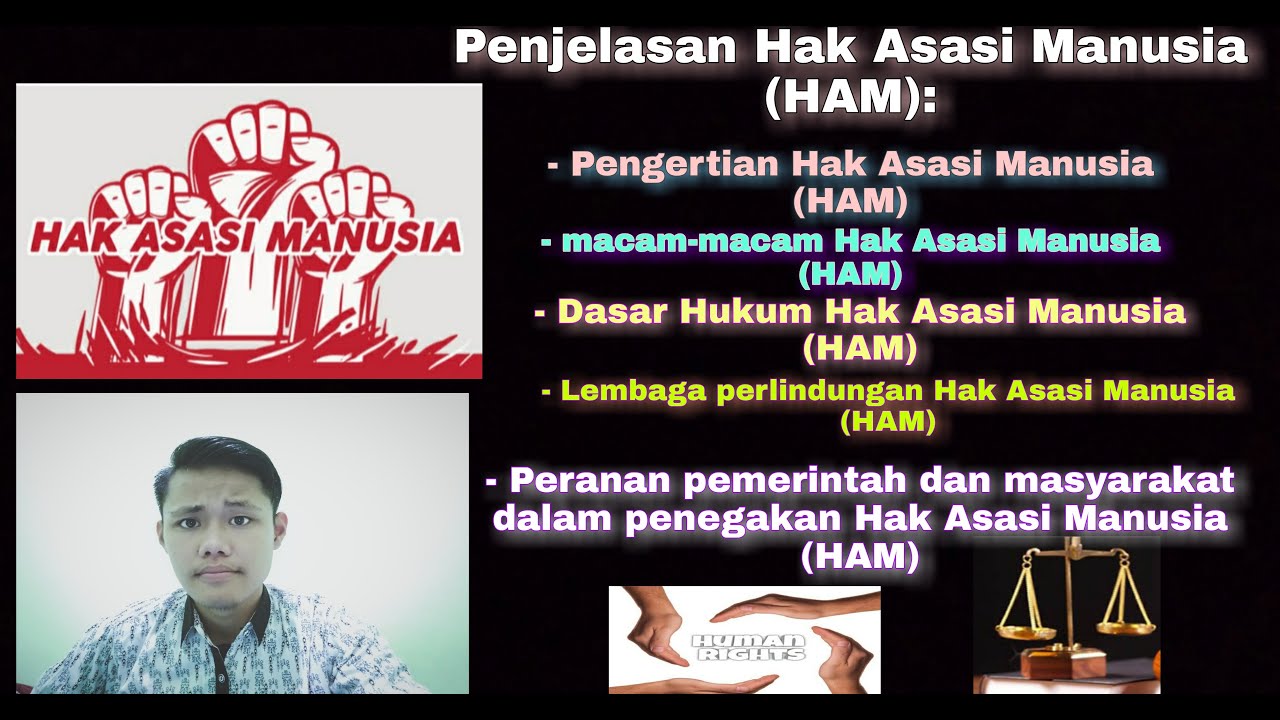 Penjelasan Hak Asasi Manusia (HAM):

HAK ASASI MANUSIA

- Pengertian Hak Asasi Manusia (HAM)

- macam-macam Hak Asasi Manusia (HAM)

- Dasar Hukum Hak Asasi Manusia (HAM)

- Lembaga perlindungan Hak Asasi Manusia (HAM)

- Peranan pemerintah dan masyarakat dalam penegakan Hak Asasi Manusia (HAM)

HUMAN RIGHTS